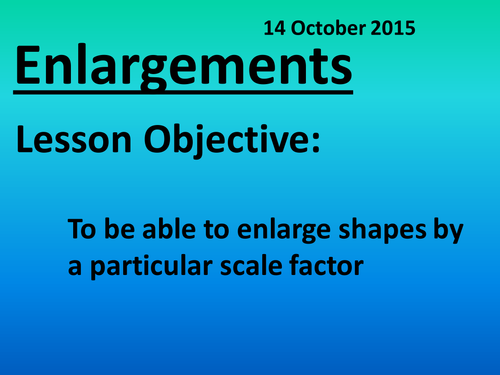 14 October 2015

Enlargements

Lesson Objective:

To be able to enlarge shapes by a particular scale factor